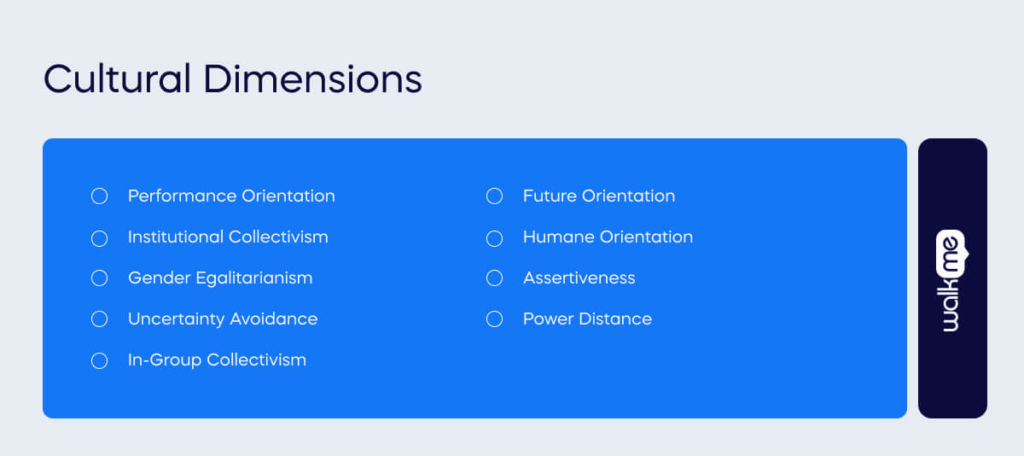 Cultural Dimensions

Performance Orientation
Institutional Collectivism
Gender Egalitarianism
Uncertainty Avoidance
In-Group Collectivism

Future Orientation
Humane Orientation
Assertiveness
Power Distance

walkme